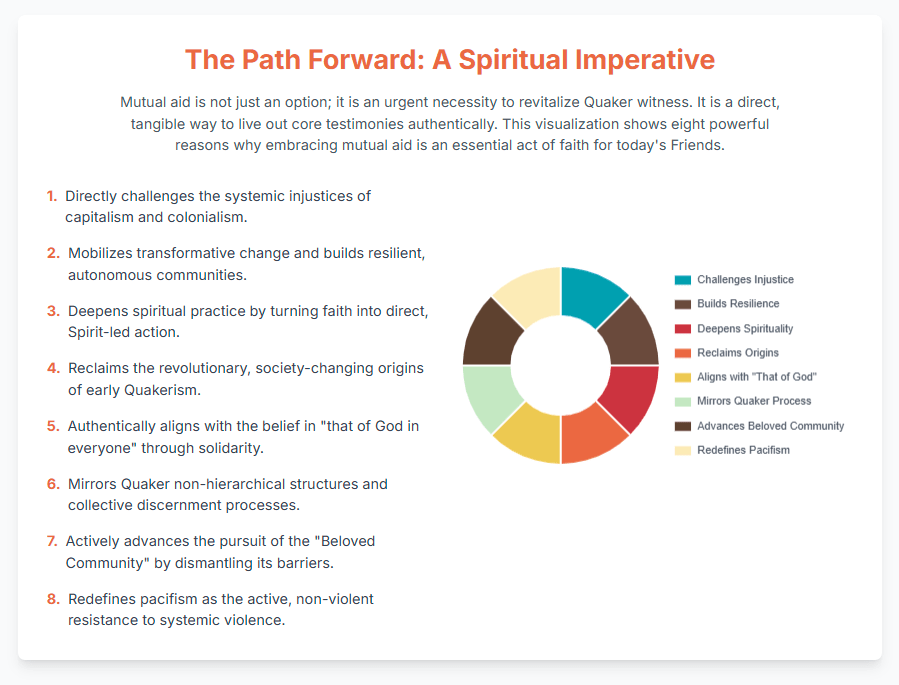 The Path Forward: A Spiritual Imperative

Mutual aid is not just an option; it is an urgent necessity to revitalize Quaker witness. It is a direct, tangible way to live out core testimonies authentically. This visualization shows eight powerful reasons why embracing mutual aid is an essential act of faith for today's Friends.

1. Directly challenges the systemic injustices of capitalism and colonialism.

2. Mobilizes transformative change and builds resilient, autonomous communities.

3. Deepens spiritual practice by turning faith into direct, Spirit-led action.

4. Reclaims the revolutionary, society-changing origins of early Quakerism.

5. Authentically aligns with the belief in "that of God in everyone" through solidarity.

6. Mirrors Quaker non-hierarchical structures and collective discernment processes.

7. Actively advances the pursuit of the "Beloved Community" by dismantling its barriers.

8. Redefines pacifism as the active, non-violent resistance to systemic violence.

Challenges Injustice
Builds Resilience
Deepens Spirituality
Reclaims Origins
Aligns with "That of God"
Mirrors Quaker Process
Advances Beloved Community
Redefines Pacifism